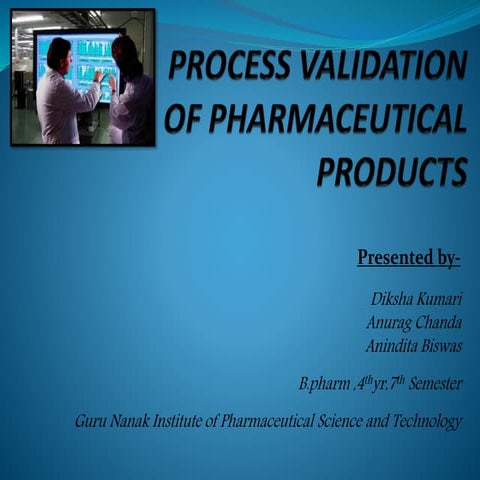 PROCESS VALIDATION OF PHARMACEUTICAL PRODUCTS

Presented by-

Diksha Kumari
Anurag Chanda
Anindita Biswas

B.pharm ,4$^{th}$yr,7$^{th}$ Semester

Guru Nanak Institute of Pharmaceutical Science and Technology